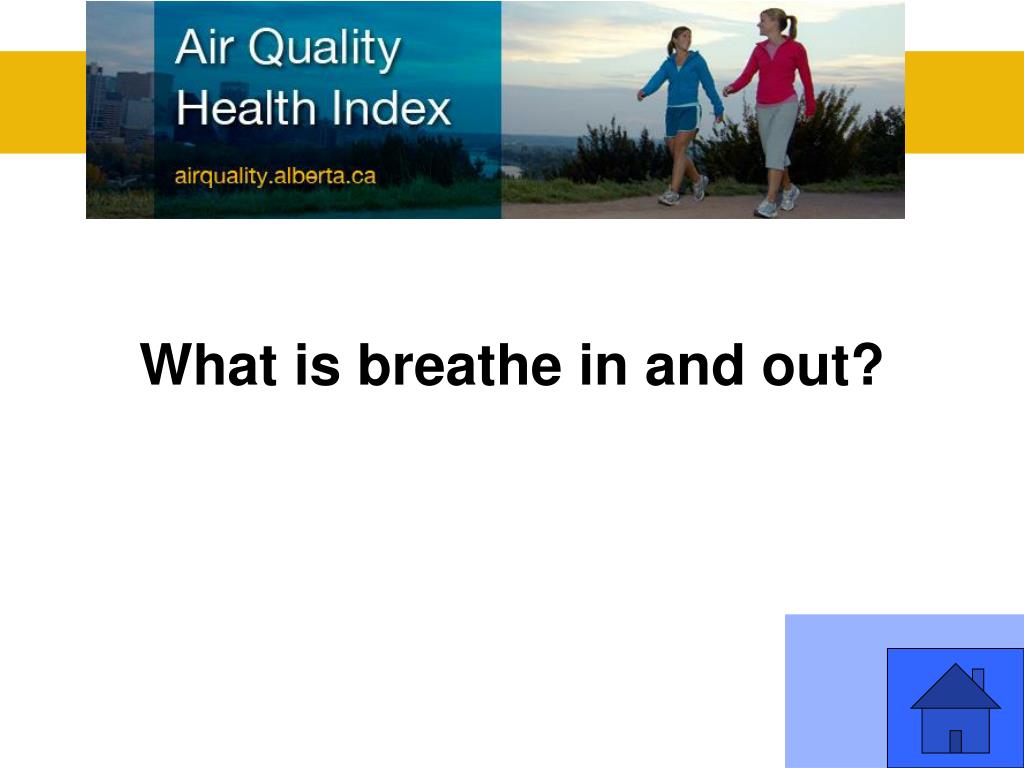 Air Quality Health Index

airquality.alberta.ca

What is breathe in and out?